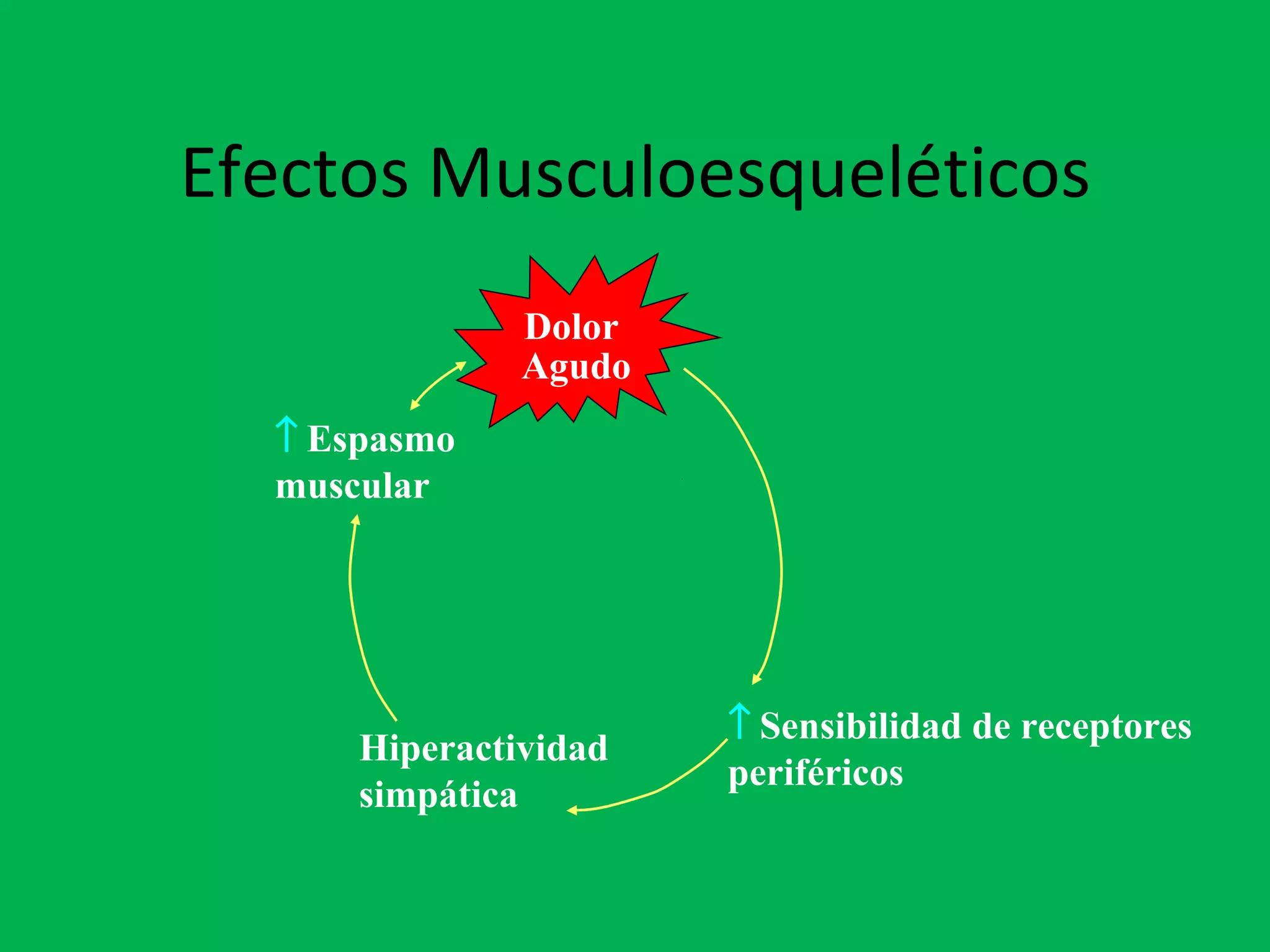 Efectos Musculoesqueléticos

Dolor Agudo

↑ Espasmo muscular

↑ Sensibilidad de receptores periféricos

Hiperactividad simpática